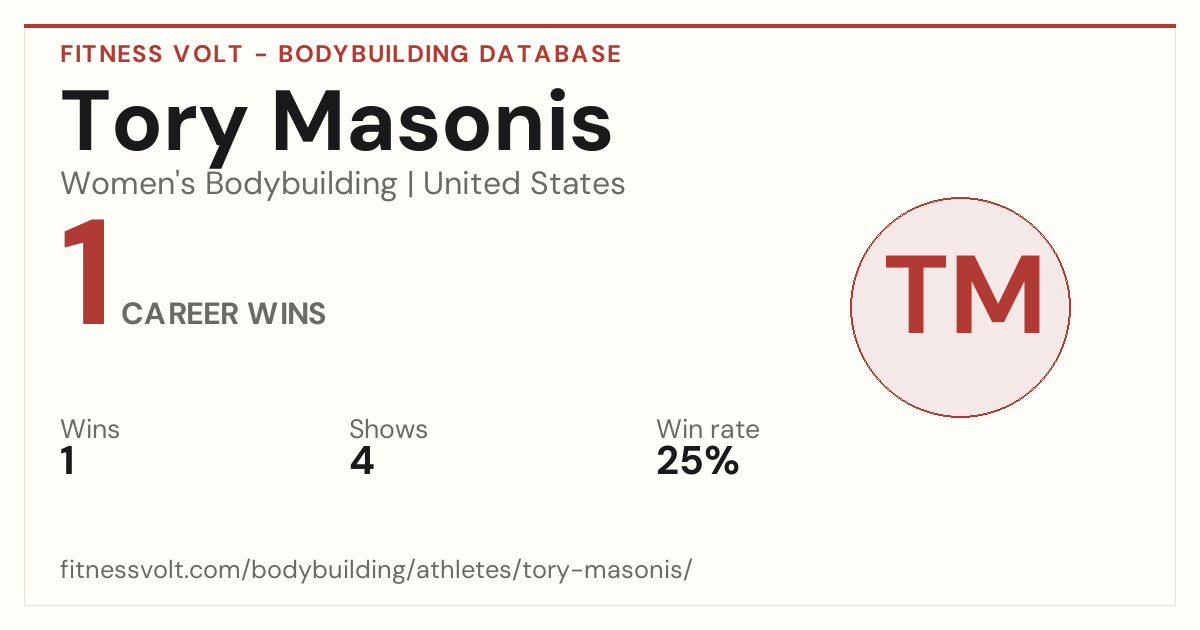 FITNESS VOLT - BODYBUILDING DATABASE

Tory Masonis

Women's Bodybuilding | United States

1 CAREER WINS

TM

Wins
1

Shows
4

Win rate
25%

fitnessvolt.com/bodybuilding/athletes/tory-masonis/